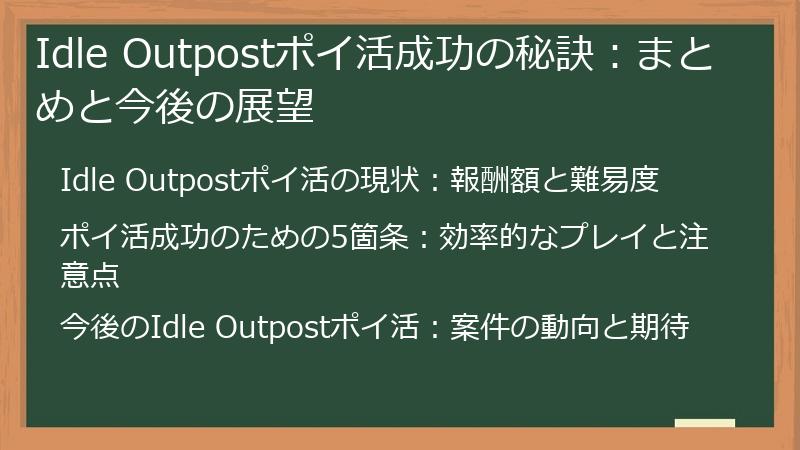 Idle Outpostポイ活成功の秘訣：まとめと今後の展望

Idle Outpostポイ活の現状：報酬額と難易度

ポイ活成功のための5箇条：効率的なプレイと注意点

今後のIdle Outpostポイ活：案件の動向と期待